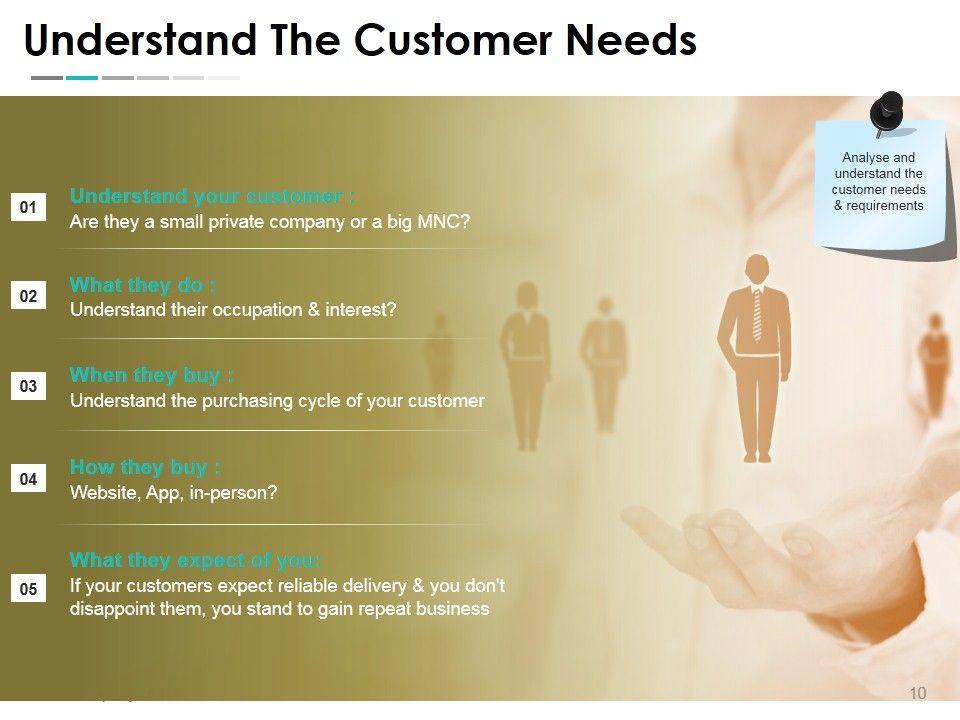 Understand The Customer Needs

Analyse and understand the customer needs & requirements

01
Understand your customer :
Are they a small private company or a big MNC?

02
What they do :
Understand their occupation & interest?

03
When they buy :
Understand the purchasing cycle of your customer

04
How they buy :
Website, App, in-person?

05
What they expect of you:
If your customers expect reliable delivery & you don't disappoint them, you stand to gain repeat business

10